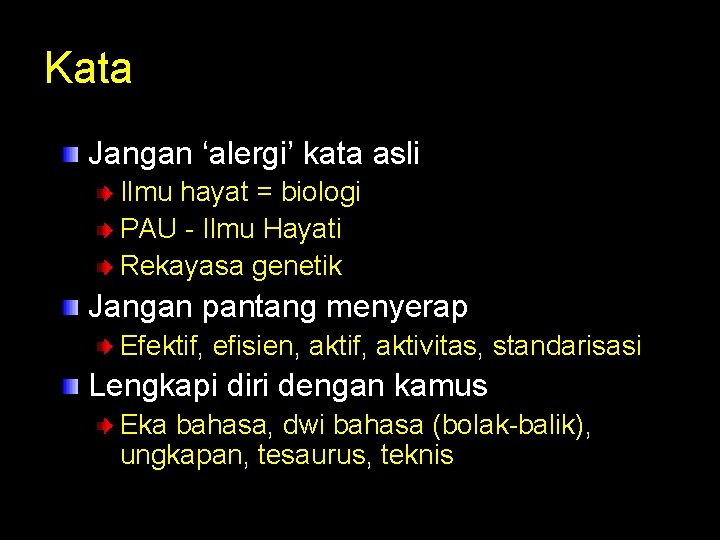 Kata

Jangan ‘alergi’ kata asli
Ilmu hayat = biologi
PAU - Ilmu Hayati
Rekayasa genetik

Jangan pantang menyerap
Efektif, efisien, aktif, aktivitas, standarisasi

Lengkapi diri dengan kamus
Eka bahasa, dwi bahasa (bolak-balik), ungkapan, tesaurus, teknis